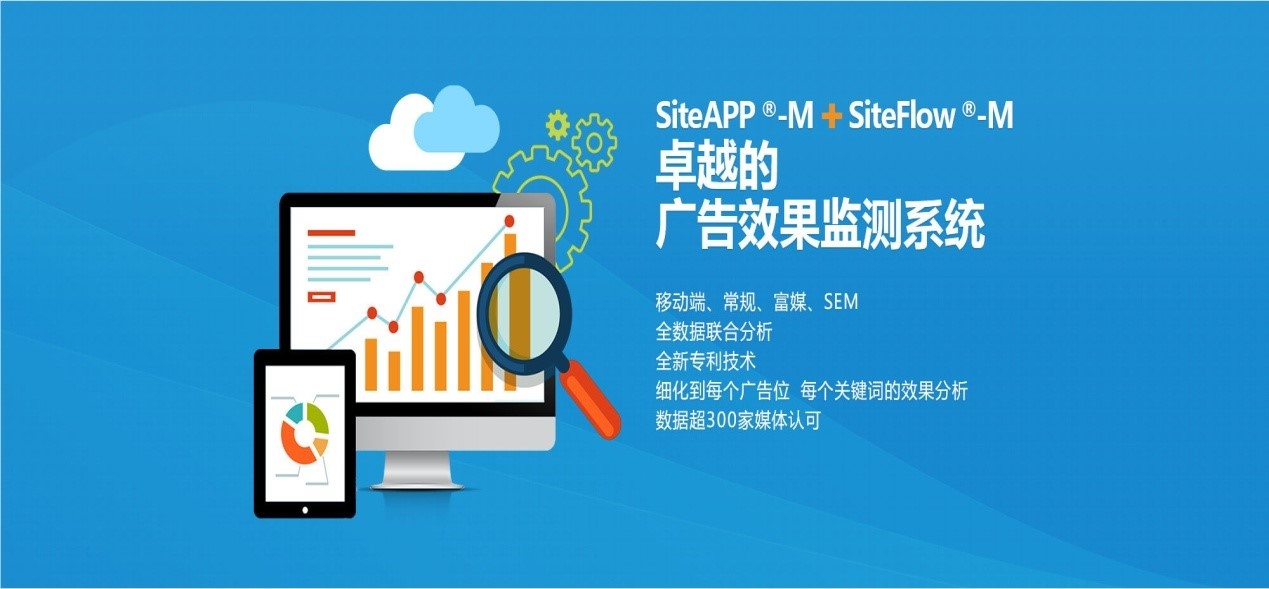 SiteAPP ®-M + SiteFlow ®-M
卓越的
广告效果监测系统

移动端、常规、富媒、SEM
全数据联合分析
全新专利技术
细化到每个广告位 每个关键词的效果分析
数据超300家媒体认可